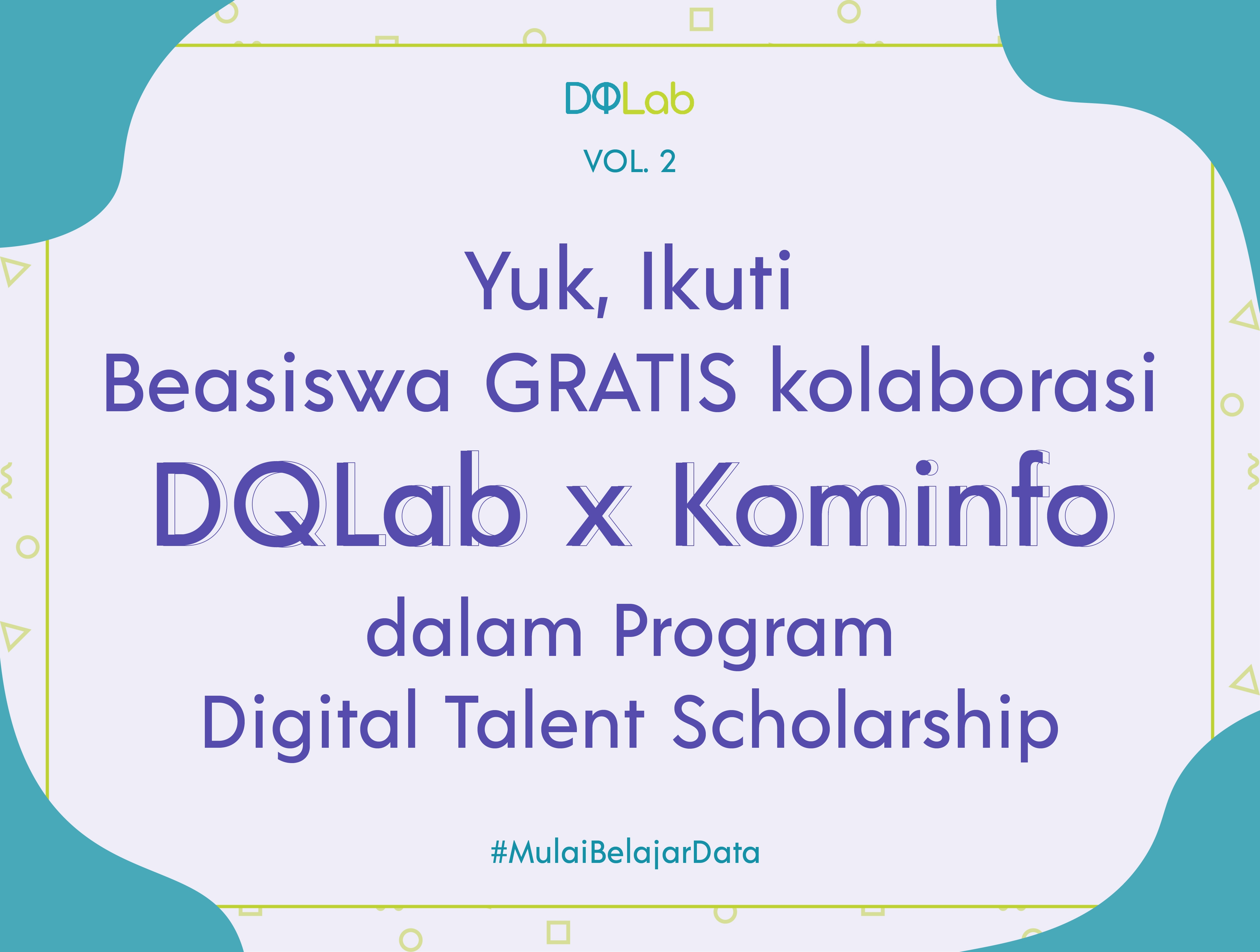 DQLab

VOL. 2

Yuk, Ikuti
Beasiswa GRATIS kolaborasi
DQLab x Kominfo
dalam Program
Digital Talent Scholarship

#MulaiBelajarData